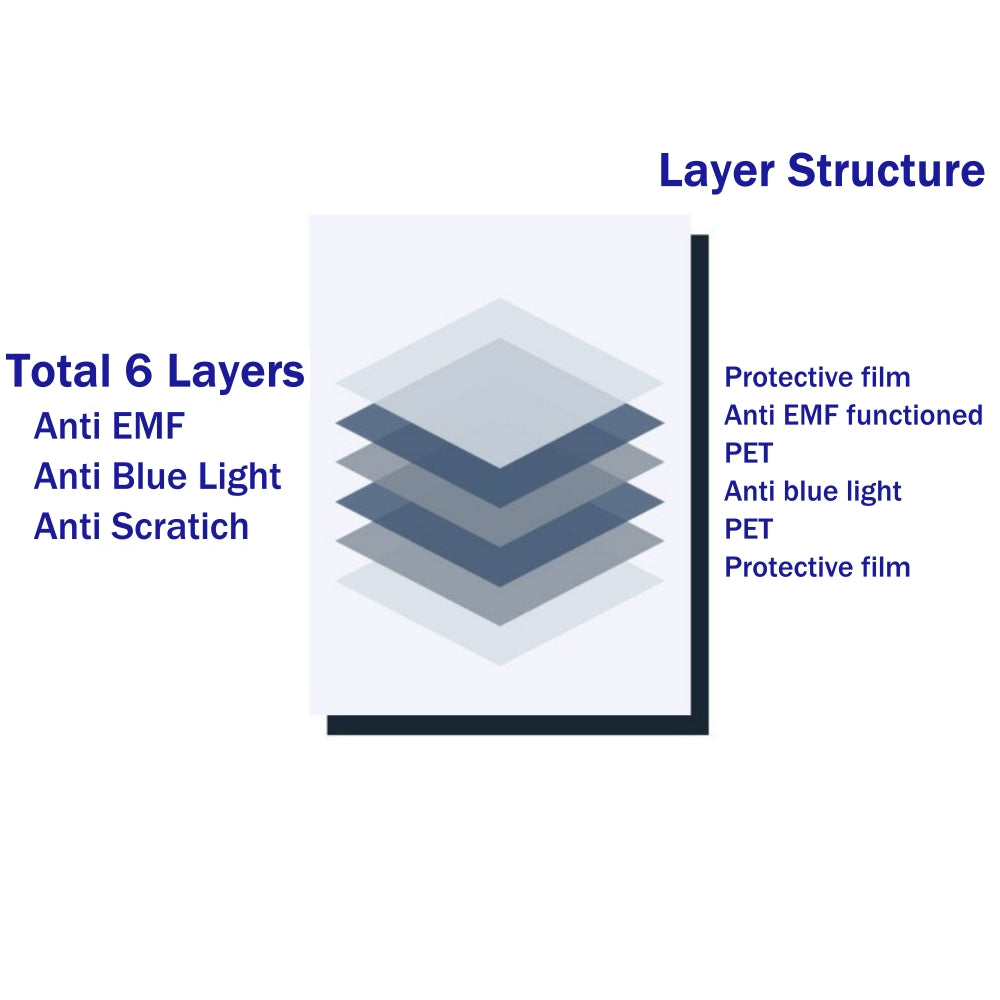 Layer Structure

Total 6 Layers
Anti EMF
Anti Blue Light
Anti Scratich

Protective film
Anti EMF functioned
PET
Anti blue light
PET
Protective film